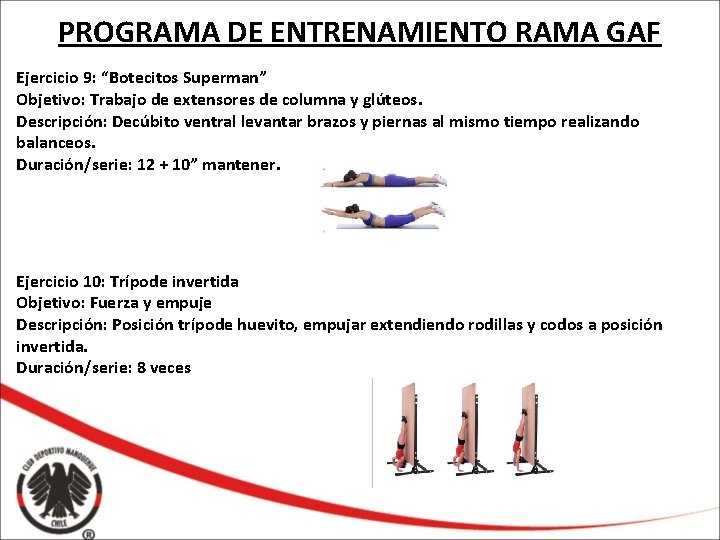 PROGRAMA DE ENTRENAMIENTO RAMA GAF

Ejercicio 9: “Botecitos Superman”
Objetivo: Trabajo de extensores de columna y glúteos.
Descripción: Decúbito ventral levantar brazos y piernas al mismo tiempo realizando balanceos.
Duración/serie: 12 + 10” mantener.

Ejercicio 10: Trípode invertida
Objetivo: Fuerza y empuje
Descripción: Posición trípode huevito, empujar extendiendo rodillas y codos a posición invertida.
Duración/serie: 8 veces

CLUB DEPORTIVO MANQUEHUE
CHILE
®